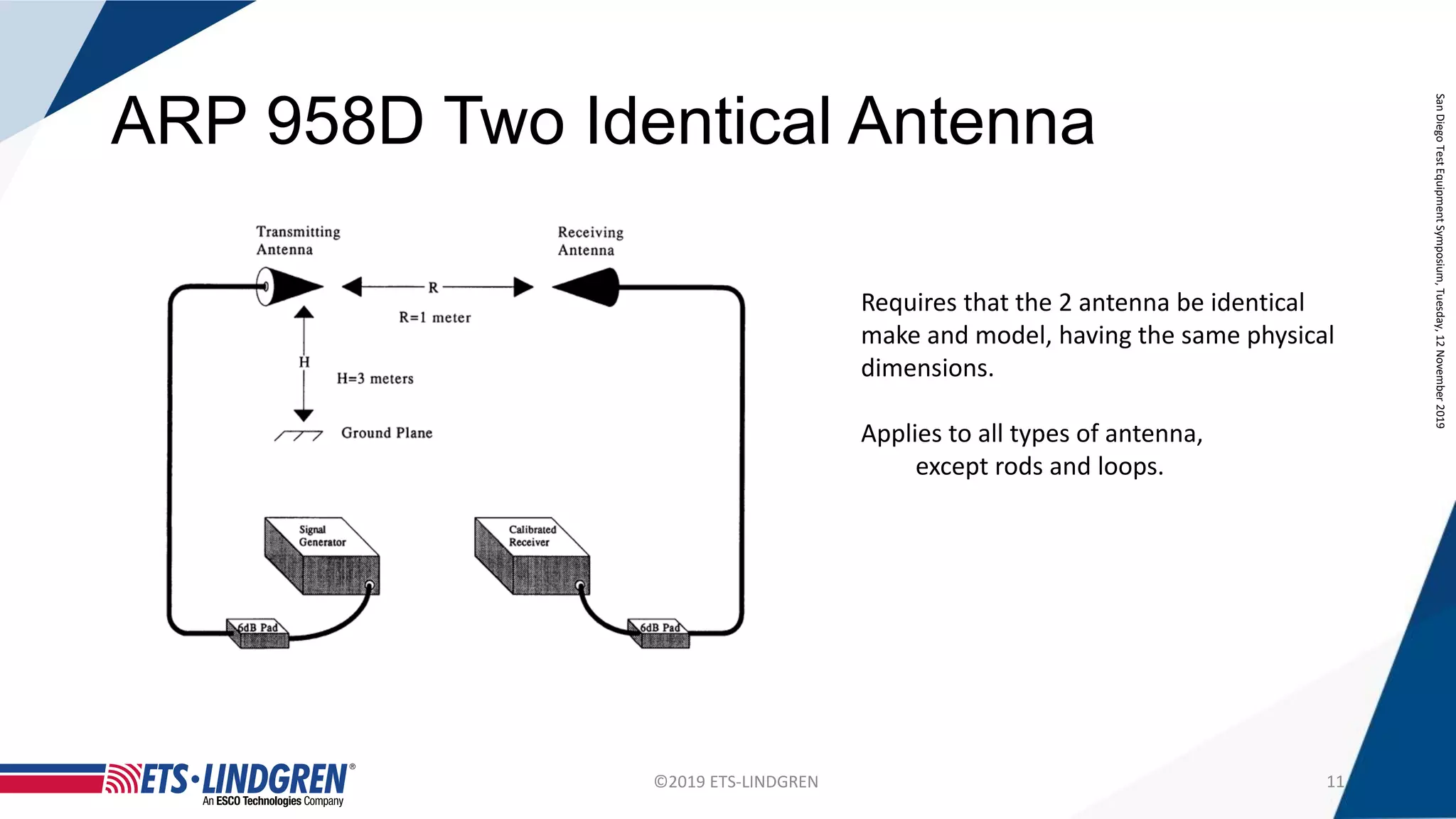 ARP 958D Two Identical Antenna

Transmitting Antenna

Receiving Antenna

R

R=1 meter

H

H=3 meters

Ground Plane

Signal Generator

Calibrated Receiver

6dB Pad

6dB Pad

Requires that the 2 antenna be identical make and model, having the same physical dimensions.

Applies to all types of antenna, except rods and loops.

San Diego Test Equipment Symposium, Tuesday, 12 November 2019

ETS·LINDGREN®
An ESCO Technologies Company

©2019 ETS-LINDGREN

11